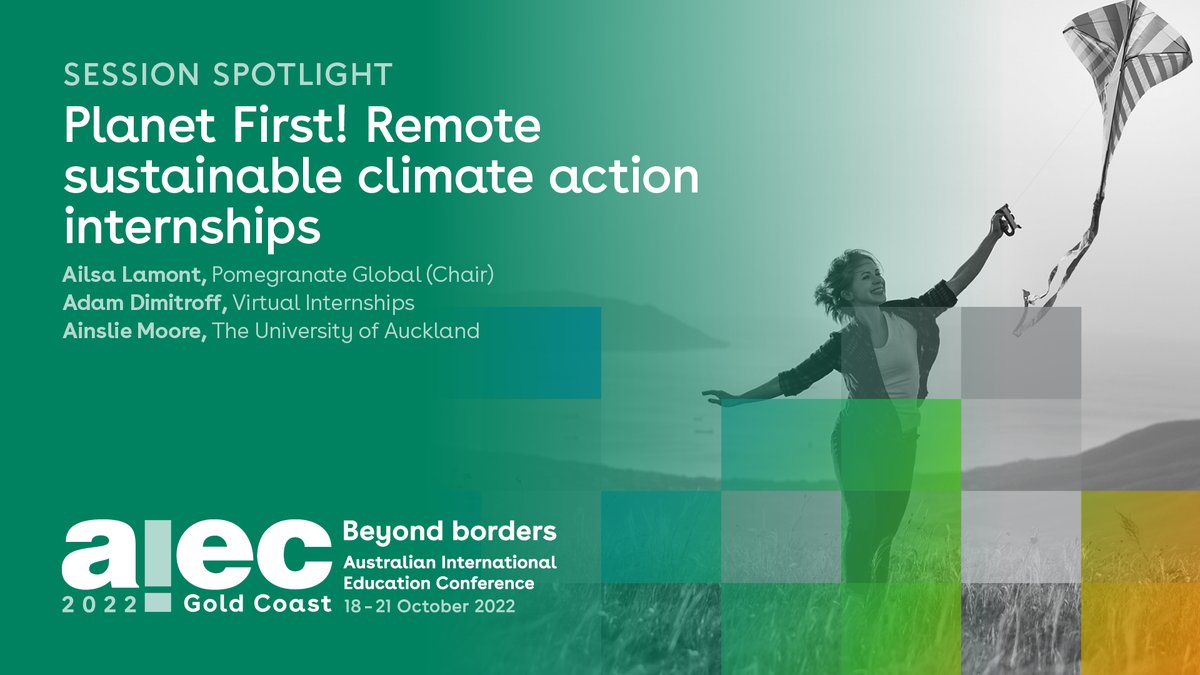 SESSION SPOTLIGHT

Planet First! Remote sustainable climate action internships

Ailsa Lamont, Pomegranate Global (Chair)
Adam Dimitroff, Virtual Internships
Ainslie Moore, The University of Auckland

aiec
2022 Gold Coast

Beyond borders
Australian International Education Conference
18 – 21 October 2022